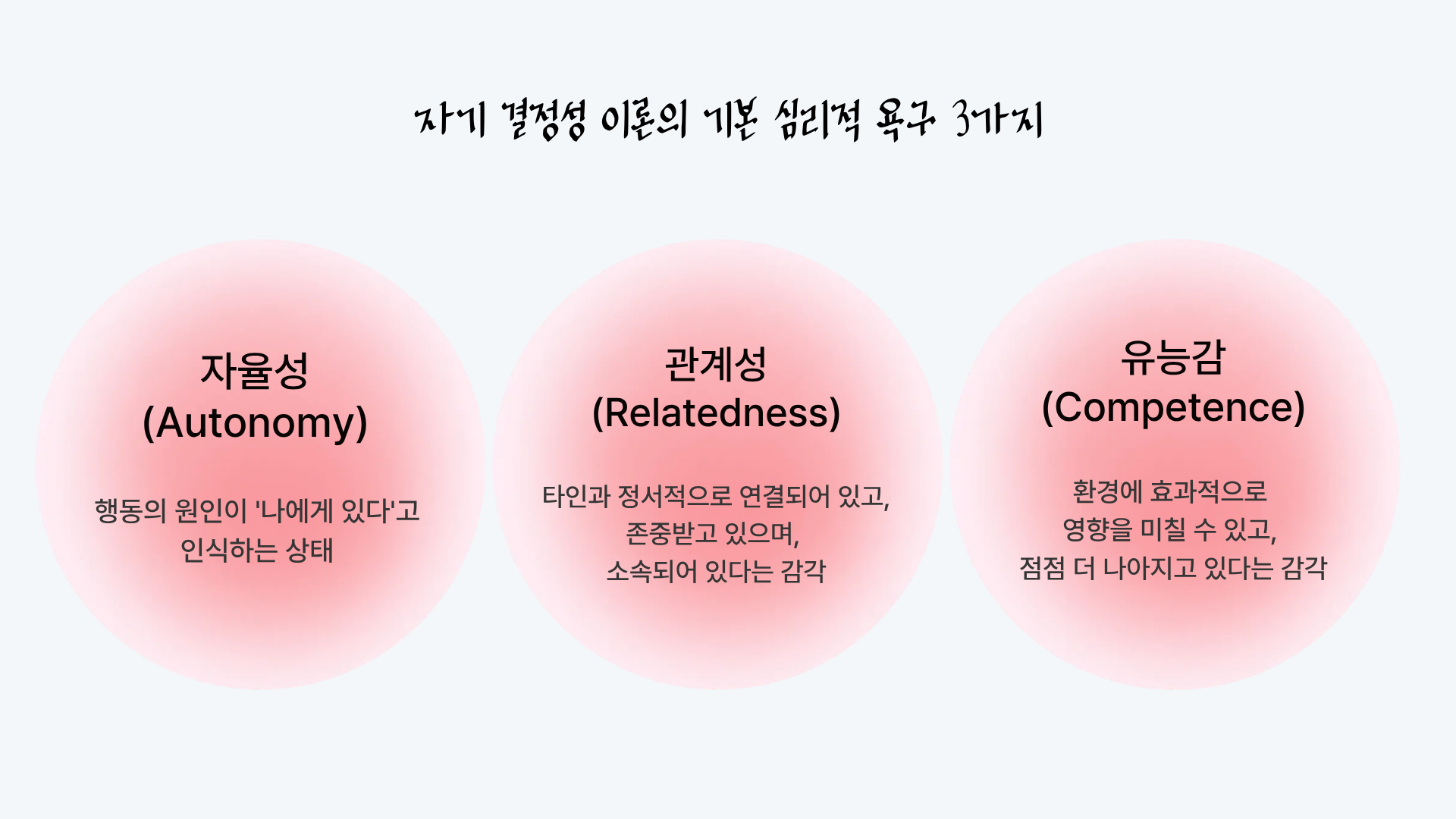 자기 결정성 이론의 기본 심리적 욕구 3가지

자율성
(Autonomy)

행동의 원인이 '나에게 있다'고 인식하는 상태

관계성
(Relatedness)

타인과 정서적으로 연결되어 있고, 존중받고 있으며, 소속되어 있다는 감각

유능감
(Competence)

환경에 효과적으로 영향을 미칠 수 있고, 점점 더 나아지고 있다는 감각